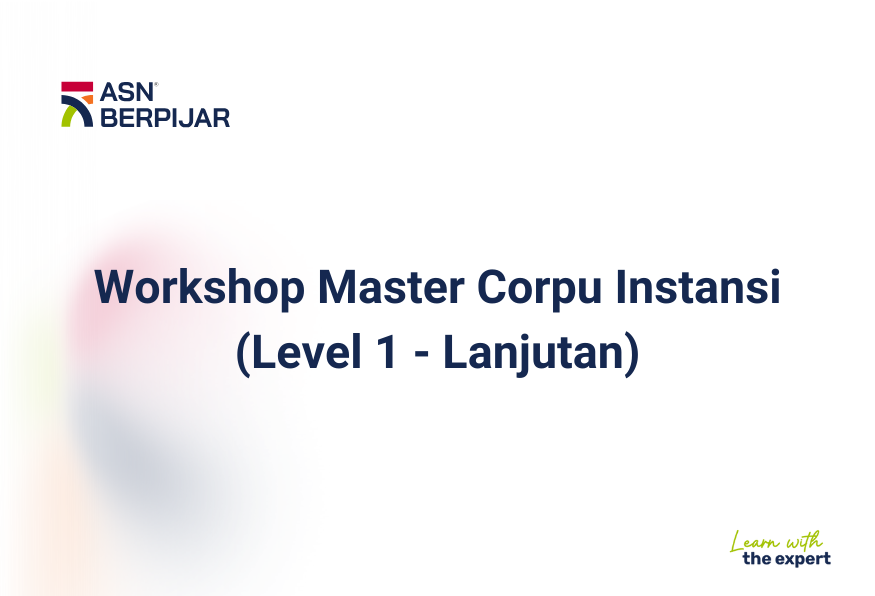 ASN®
BERPIJAR

Workshop Master Corpu Instansi (Level 1 - Lanjutan)

Learn with
the expert